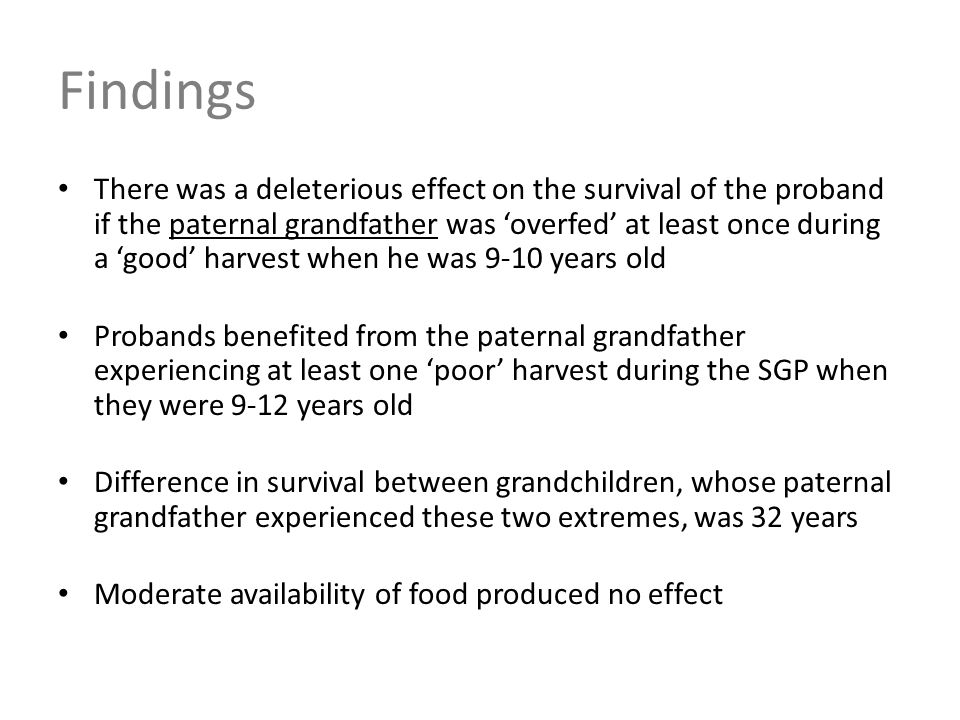 Findings

• There was a deleterious effect on the survival of the proband if the paternal grandfather was ‘overfed’ at least once during a ‘good’ harvest when he was 9-10 years old

• Probands benefited from the paternal grandfather experiencing at least one ‘poor’ harvest during the SGP when they were 9-12 years old

• Difference in survival between grandchildren, whose paternal grandfather experienced these two extremes, was 32 years

• Moderate availability of food produced no effect